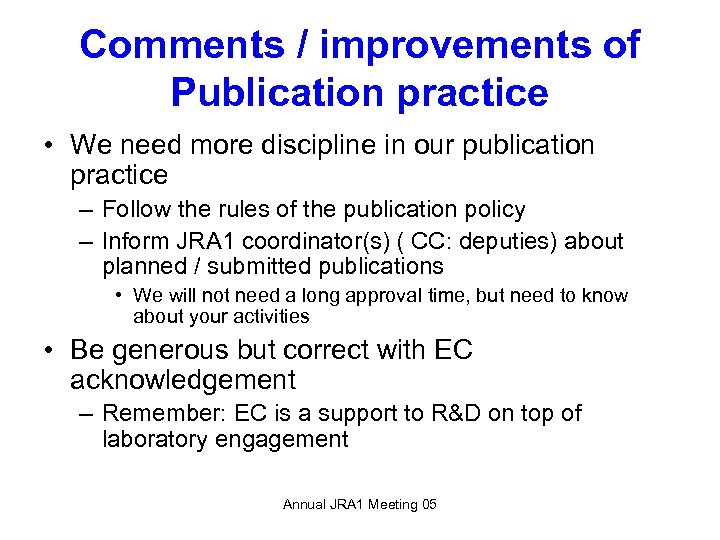 Comments / improvements of Publication practice

• We need more discipline in our publication practice

– Follow the rules of the publication policy

– Inform JRA1 coordinator(s) ( CC: deputies) about planned / submitted publications

• We will not need a long approval time, but need to know about your activities

• Be generous but correct with EC acknowledgement

– Remember: EC is a support to R&D on top of laboratory engagement

Annual JRA1 Meeting 05